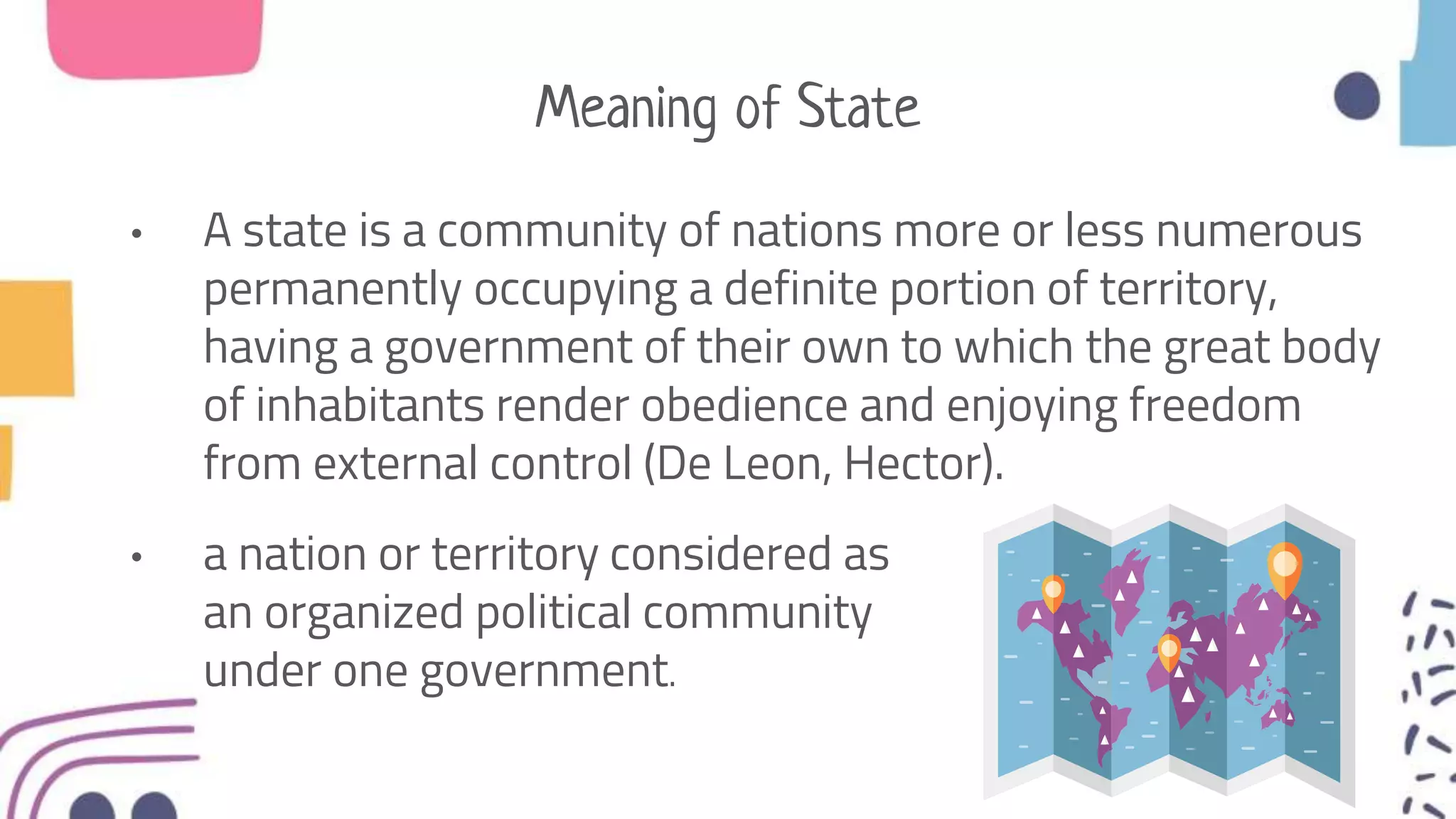 Meaning of State

• A state is a community of nations more or less numerous permanently occupying a definite portion of territory, having a government of their own to which the great body of inhabitants render obedience and enjoying freedom from external control (De Leon, Hector).

• a nation or territory considered as an organized political community under one government.